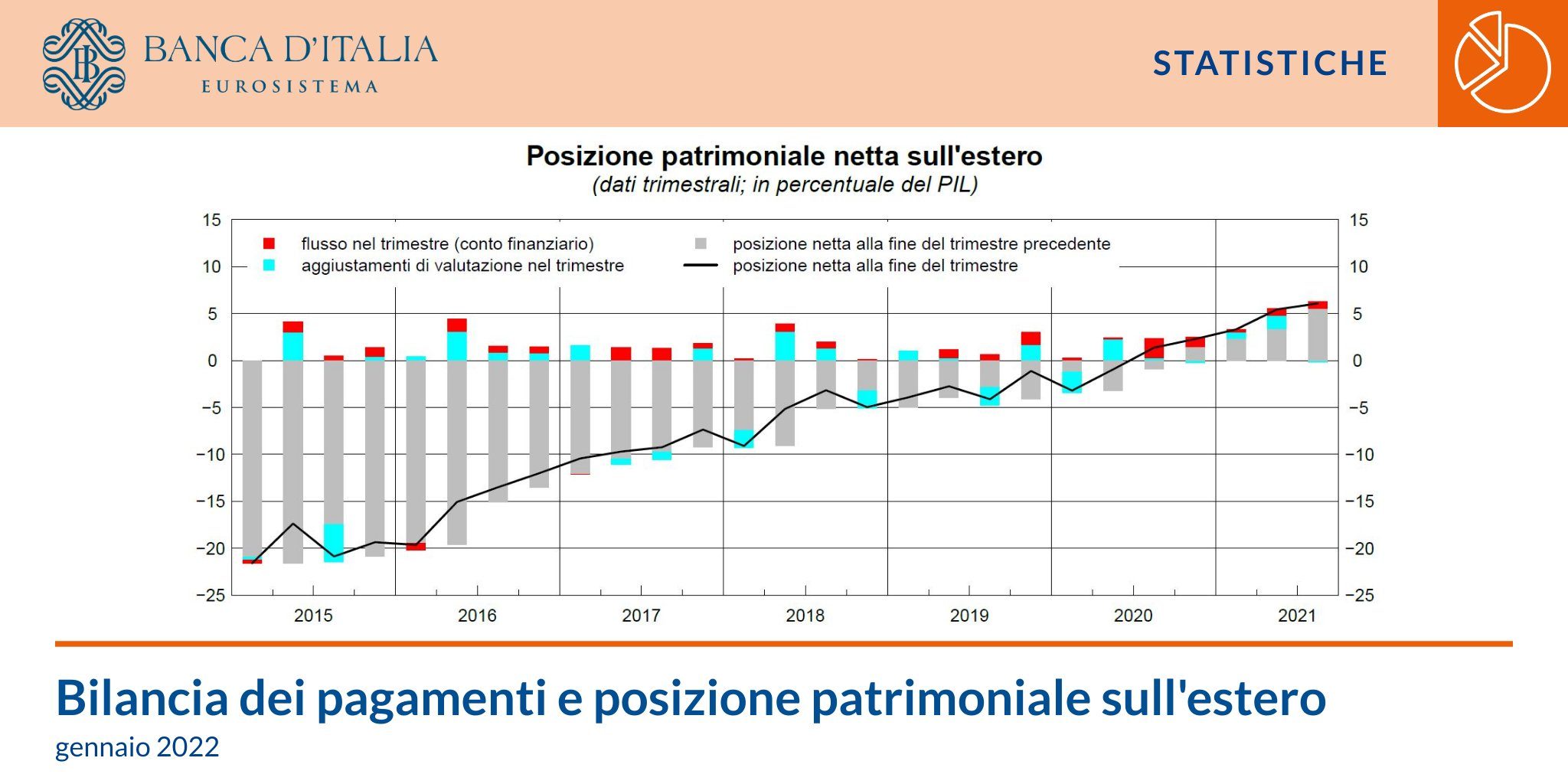 BANCA D'ITALIA
EUROSISTEMA

STATISTICHE

Posizione patrimoniale netta sull'estero
(dati trimestrali; in percentuale del PIL)

flusso nel trimestre (conto finanziario)
aggiustamenti di valutazione nel trimestre
posizione netta alla fine del trimestre precedente
posizione netta alla fine del trimestre

15
10
5
0
−5
−10
−15
−20
−25

15
10
5
0
−5
−10
−15
−20
−25

2015 2016 2017 2018 2019 2020 2021

Bilancia dei pagamenti e posizione patrimoniale sull'estero
gennaio 2022